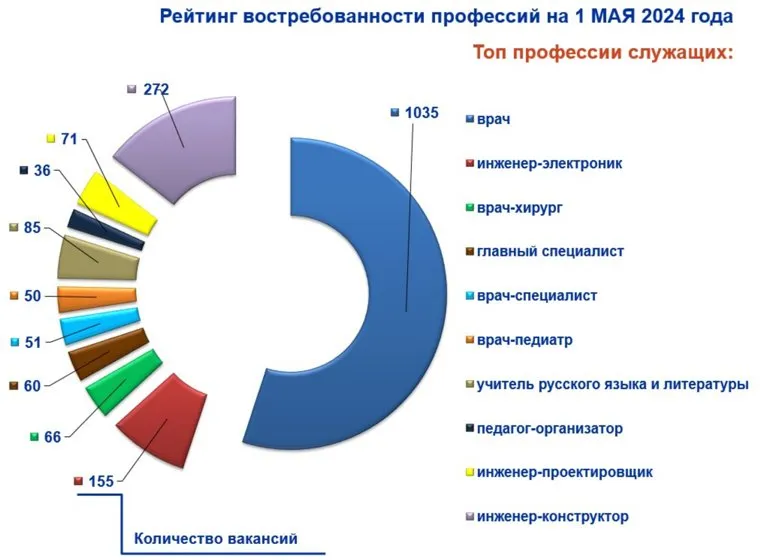 Рейтинг востребованности профессий на 1 МАЯ 2024 года

Топ профессии служащих:

272

71

36

85

50

51

60

66

155

1035

врач

инженер-электроник

врач-хирург

главный специалист

врач-специалист

врач-педиатр

учитель русского языка и литературы

педагог-организатор

инженер-проектировщик

инженер-конструктор

Количество вакансий